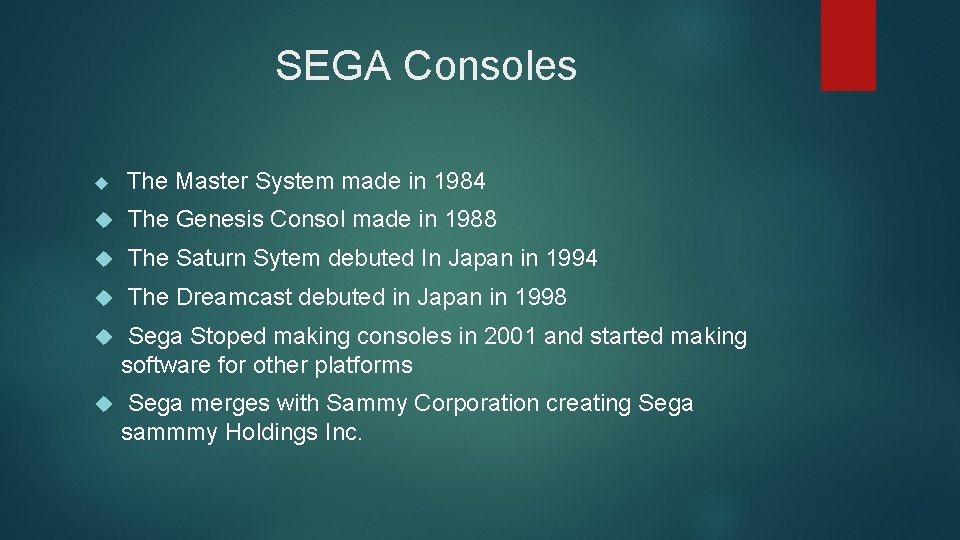 SEGA Consoles

The Master System made in 1984

The Genesis Consol made in 1988

The Saturn Sytem debuted In Japan in 1994

The Dreamcast debuted in Japan in 1998

Sega Stoped making consoles in 2001 and started making software for other platforms

Sega merges with Sammy Corporation creating Sega sammmy Holdings Inc.